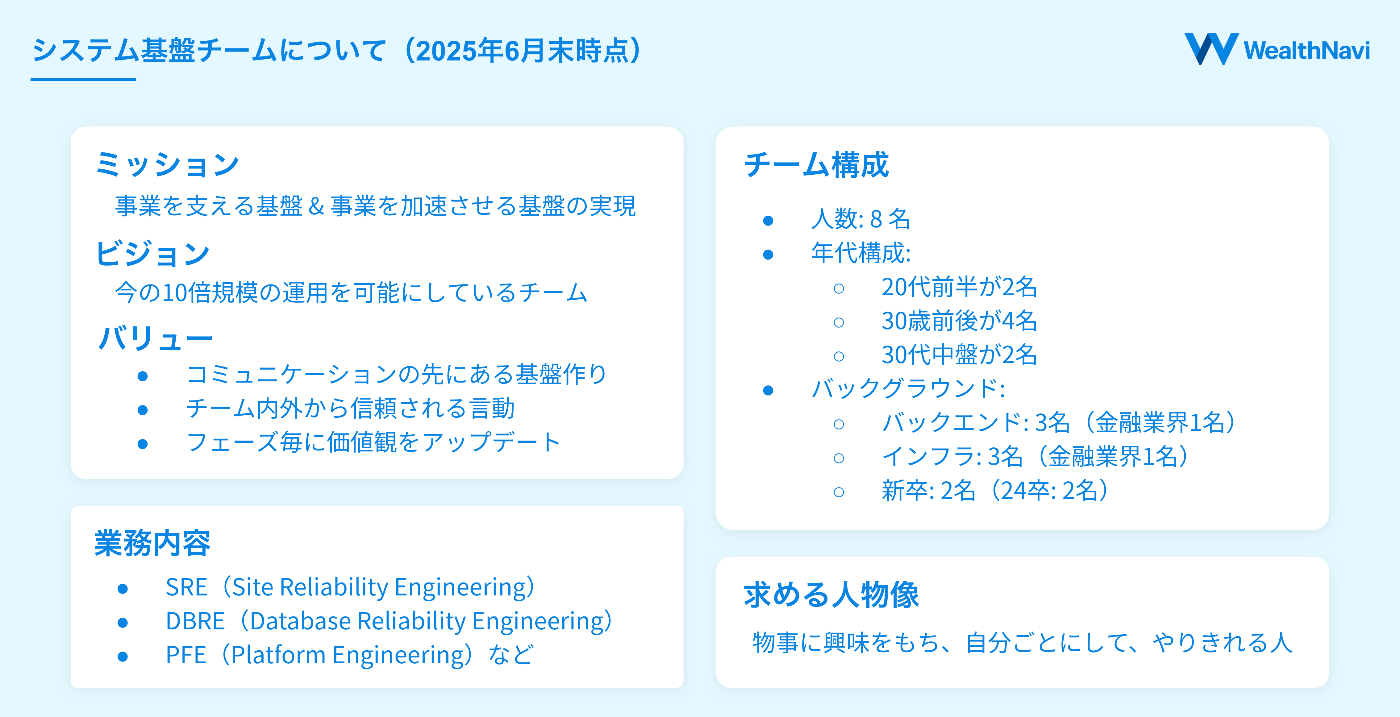 システム基盤チームについて（2025年6月末時点）

WealthNavi

ミッション
事業を支える基盤 & 事業を加速させる基盤の実現

ビジョン
今の10倍規模の運用を可能にしているチーム

バリュー
- コミュニケーションの先にある基盤作り
- チーム内外から信頼される言動
- フェーズ毎に価値観をアップデート

業務内容
- SRE（Site Reliability Engineering）
- DBRE（Database Reliability Engineering）
- PFE（Platform Engineering）など

チーム構成
- 人数: 8 名
- 年代構成:
  - 20代前半が2名
  - 30歳前後が4名
  - 30代中盤が2名
- バックグラウンド:
  - バックエンド: 3名（金融業界1名）
  - インフラ: 3名（金融業界1名）
  - 新卒: 2名（24卒: 2名）

求める人物像
物事に興味をもち、自分ごとにして、やりきれる人